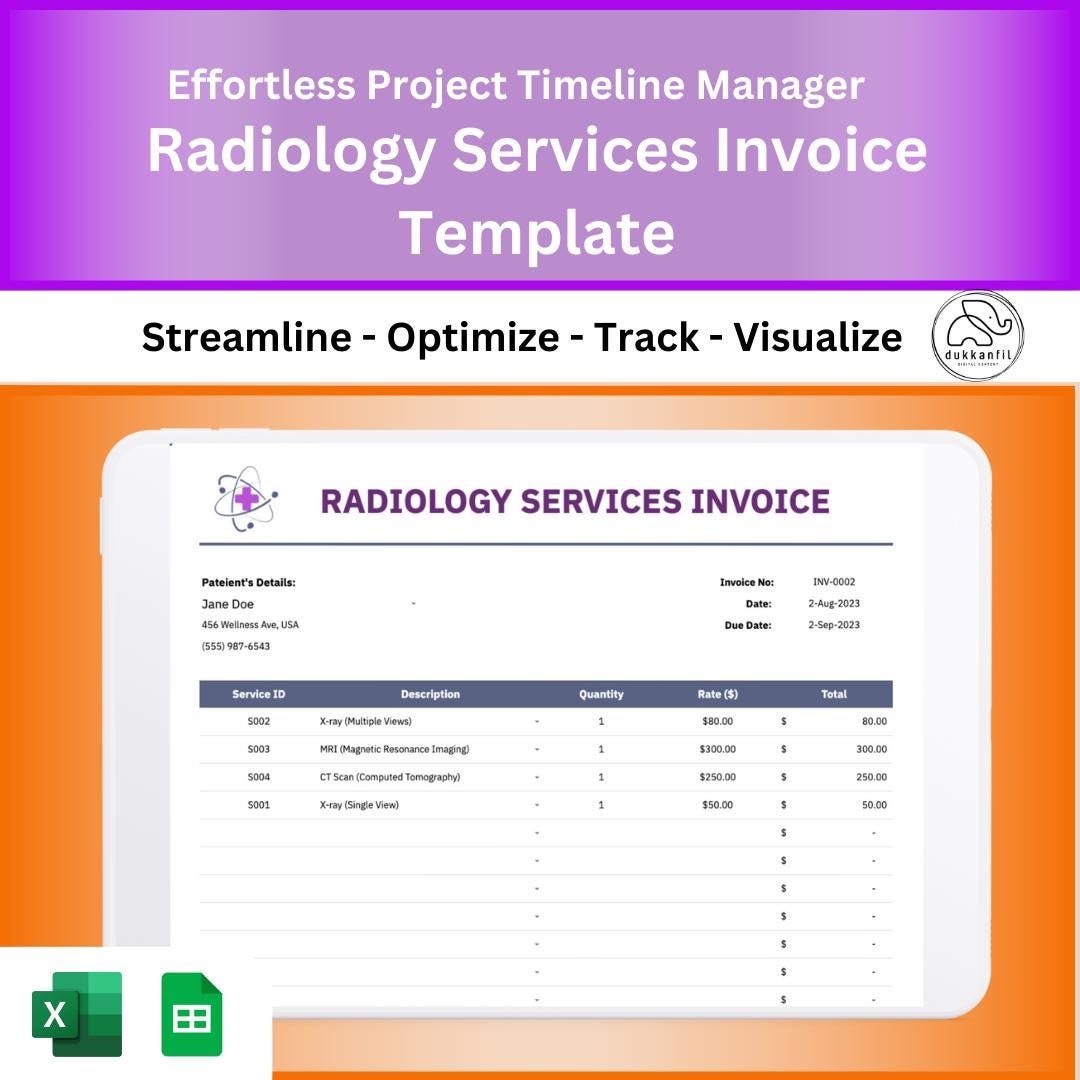 Effortless Project Timeline Manager
Radiology Services Invoice Template

Streamline - Optimize - Track - Visualize

dukkanfil
DIGITAL CONTENT

RADIOLOGY SERVICES INVOICE

Pateient's Details:
Jane Doe
456 Wellness Ave, USA
(555) 987-6543

Invoice No: INV-0002
Date: 2-Aug-2023
Due Date: 2-Sep-2023

| Service ID | Description | Quantity | Rate ($) | Total |
|---|---|---|---|---|
| S002 | X-ray (Multiple Views) | 1 | $80.00 | $ 80.00 |
| S003 | MRI (Magnetic Resonance Imaging) | 1 | $300.00 | $ 300.00 |
| S004 | CT Scan (Computed Tomography) | 1 | $250.00 | $ 250.00 |
| S001 | X-ray (Single View) | 1 | $50.00 | $ 50.00 |
| | | | | $ - |
| | | | | $ - |
| | | | | $ - |
| | | | | $ - |
| | | | | $ - |
| | | | | $ - |
| | | | | $ - |

X